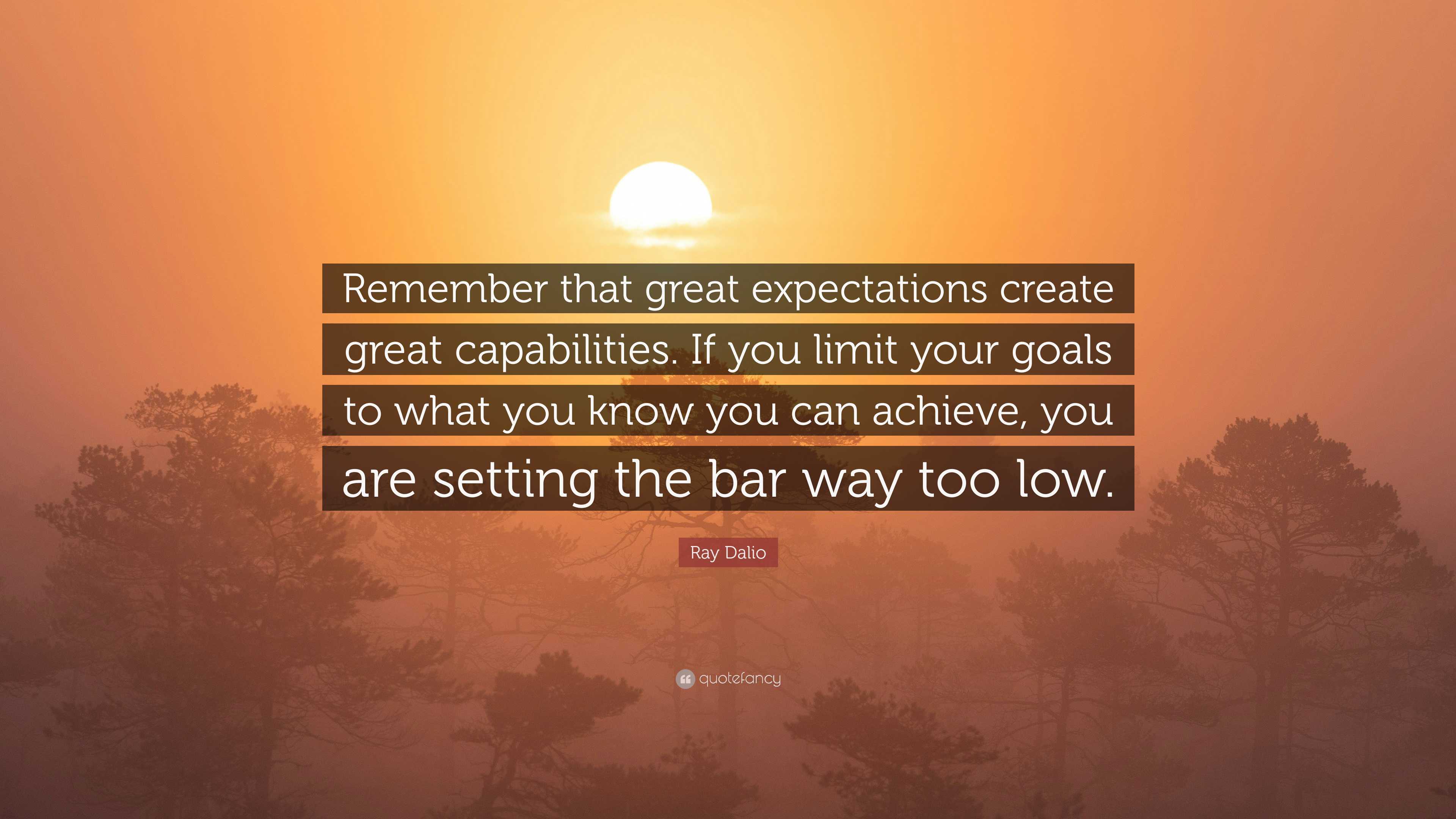 Remember that great expectations create great capabilities. If you limit your goals to what you know you can achieve, you are setting the bar way too low.

Ray Dalio

quotefancy